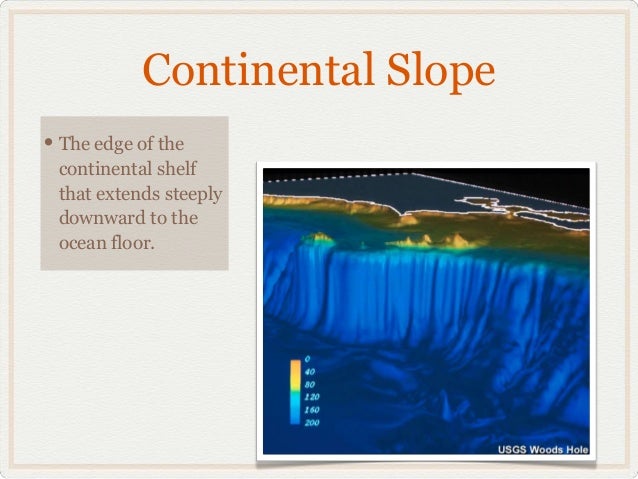 Continental Slope

• The edge of the continental shelf that extends steeply downward to the ocean floor.

0
40
80
120
160
200

USGS Woods Hole